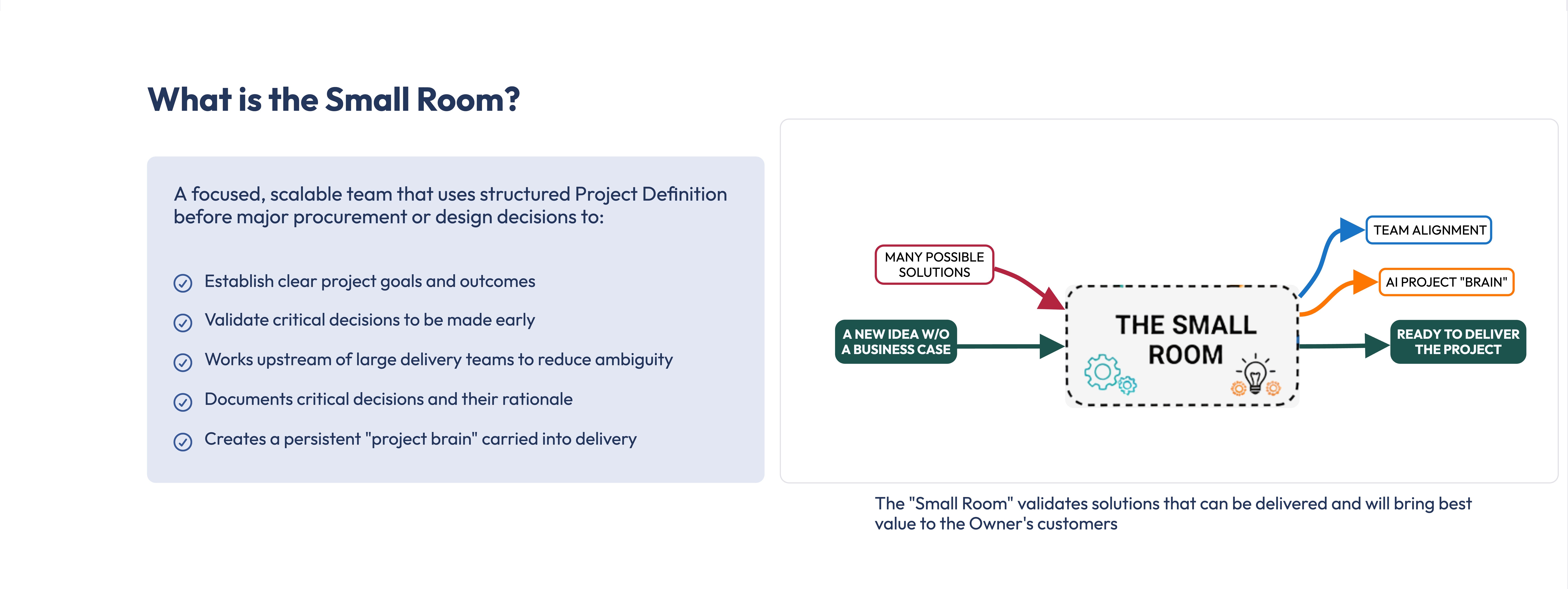 What is the Small Room?

A focused, scalable team that uses structured Project Definition before major procurement or design decisions to:

Establish clear project goals and outcomes

Validate critical decisions to be made early

Works upstream of large delivery teams to reduce ambiguity

Documents critical decisions and their rationale

Creates a persistent "project brain" carried into delivery

MANY POSSIBLE SOLUTIONS

A NEW IDEA W/O A BUSINESS CASE

THE SMALL ROOM

TEAM ALIGNMENT

AI PROJECT "BRAIN"

READY TO DELIVER THE PROJECT

The "Small Room" validates solutions that can be delivered and will bring best value to the Owner's customers